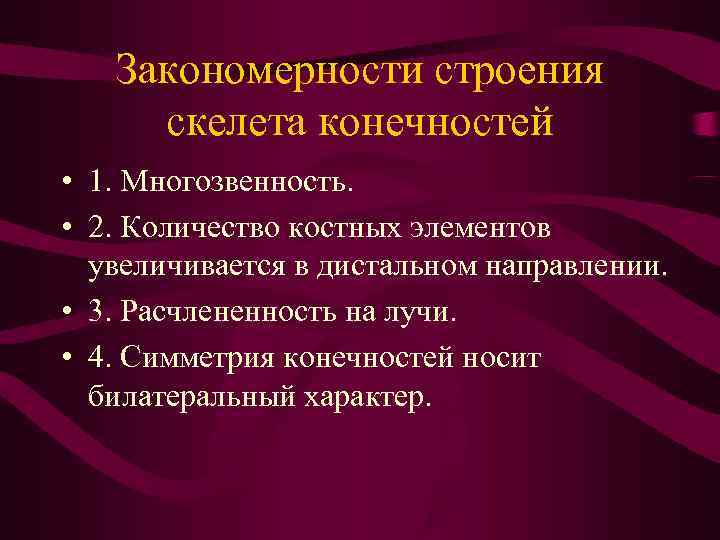 Закономерности строения скелета конечностей

• 1. Многозвенность.
• 2. Количество костных элементов увеличивается в дистальном направлении.
• 3. Расчлененность на лучи.
• 4. Симметрия конечностей носит билатеральный характер.